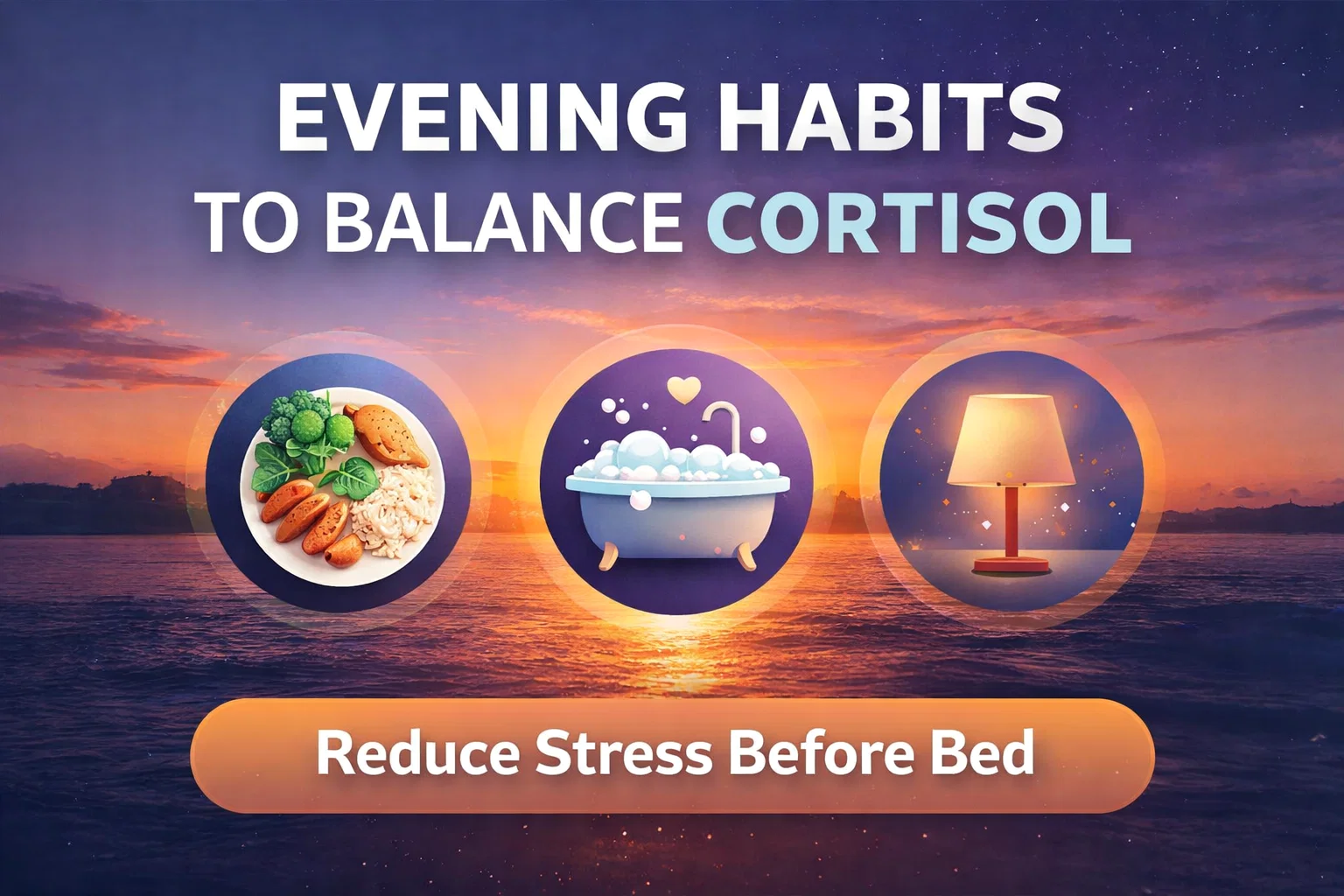 EVENING HABITS
TO BALANCE CORTISOL

Reduce Stress Before Bed